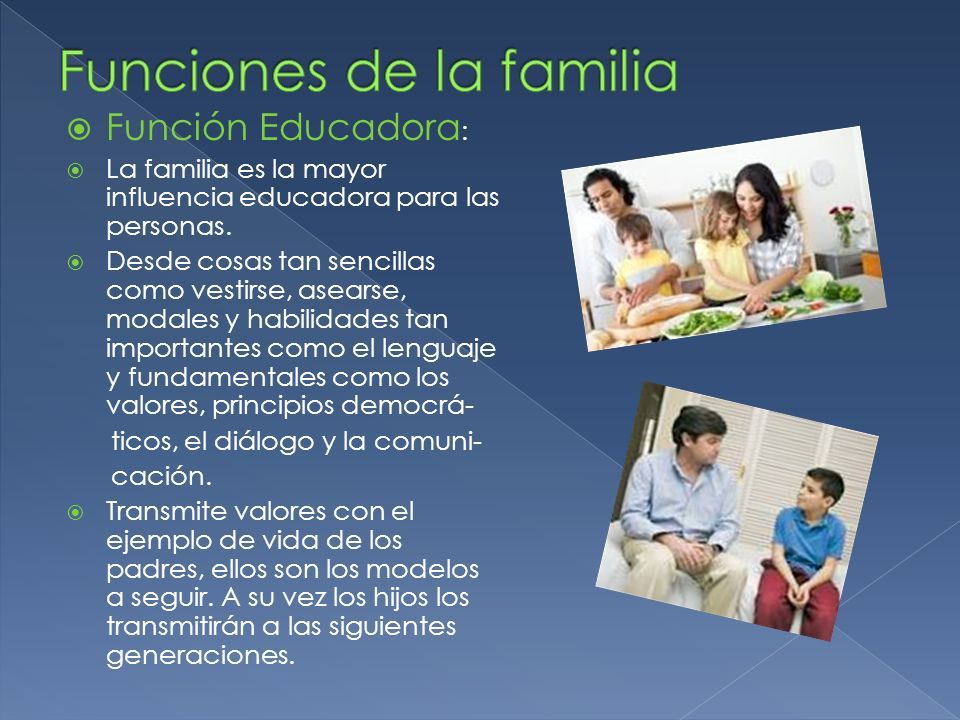 Funciones de la familia

Función Educadora:

La familia es la mayor influencia educadora para las personas.

Desde cosas tan sencillas como vestirse, asearse, modales y habilidades tan importantes como el lenguaje y fundamentales como los valores, principios democráticos, el diálogo y la comunicación.

Transmite valores con el ejemplo de vida de los padres, ellos son los modelos a seguir. A su vez los hijos los transmitirán a las siguientes generaciones.